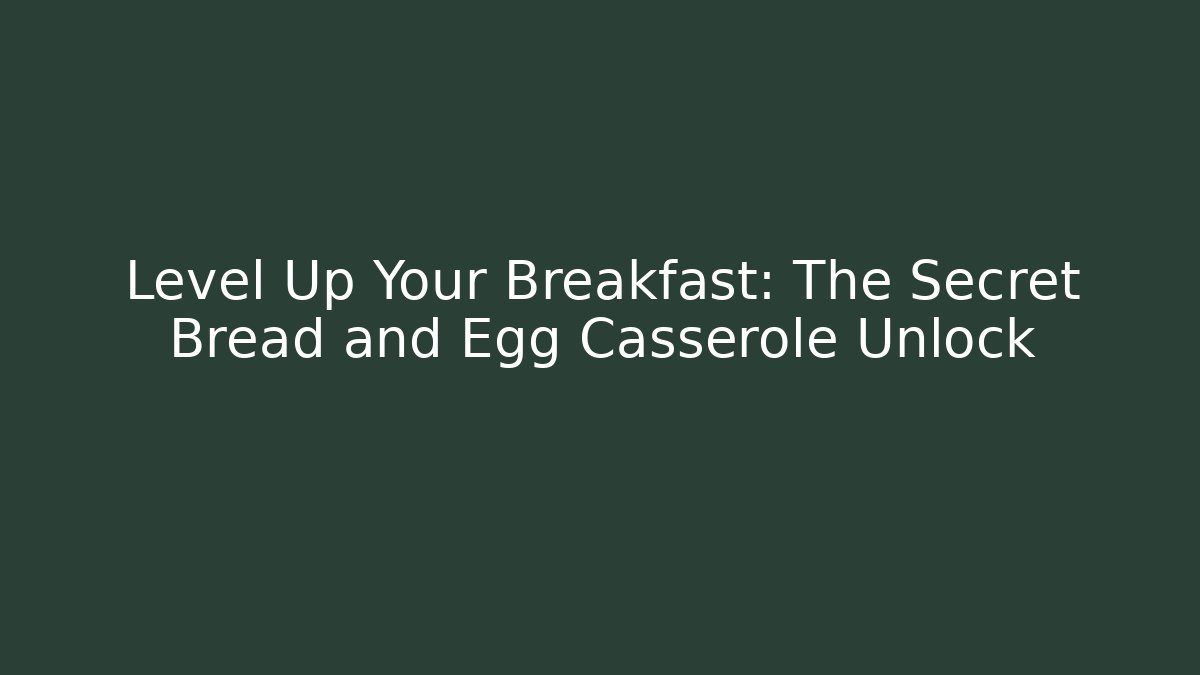 Level Up Your Breakfast: The Secret Bread and Egg Casserole Unlock